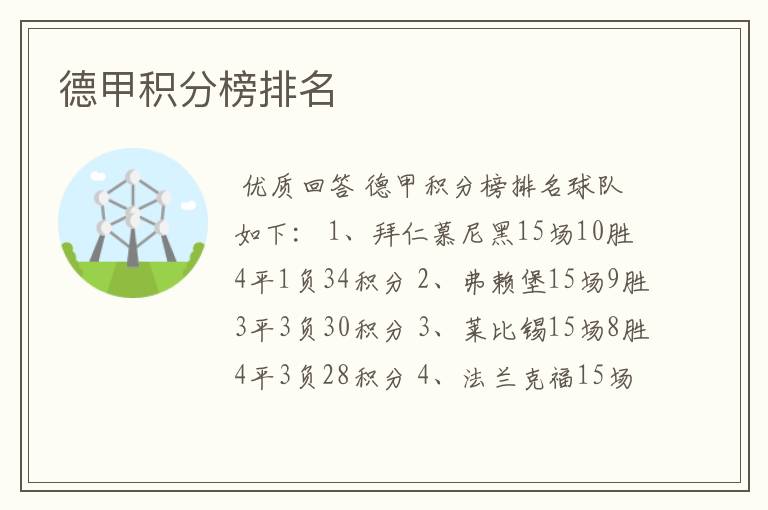 德甲积分榜排名

优质回答 德甲积分榜排名球队如下： 1、拜仁慕尼黑15场10胜4平1负34积分 2、弗赖堡15场9胜3平3负30积分 3、莱比锡15场8胜4平3负28积分 4、法兰克福15场